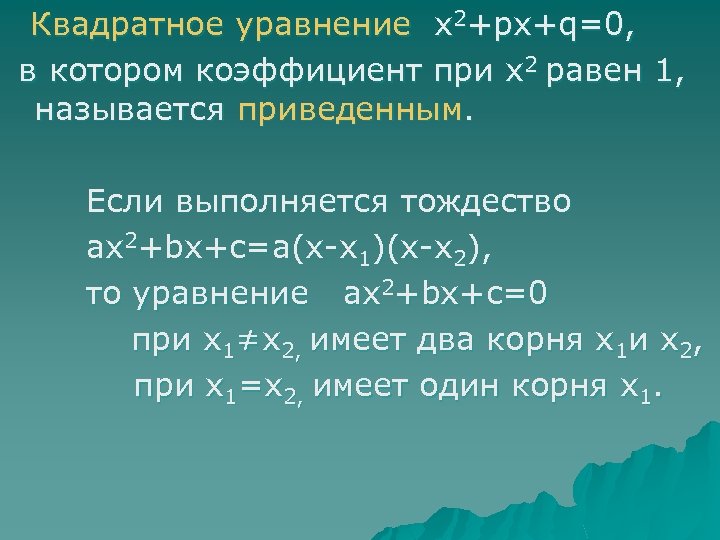 Квадратное уравнение $x^2+px+q=0$, в котором коэффициент при $x^2$ равен 1, называется приведенным.

Если выполняется тождество $ax^2+bx+c=a(x-x_1)(x-x_2)$, то уравнение $ax^2+bx+c=0$ при $x_1 \neq x_2$, имеет два корня $x_1$ и $x_2$, при $x_1=x_2$, имеет один корня $x_1$.